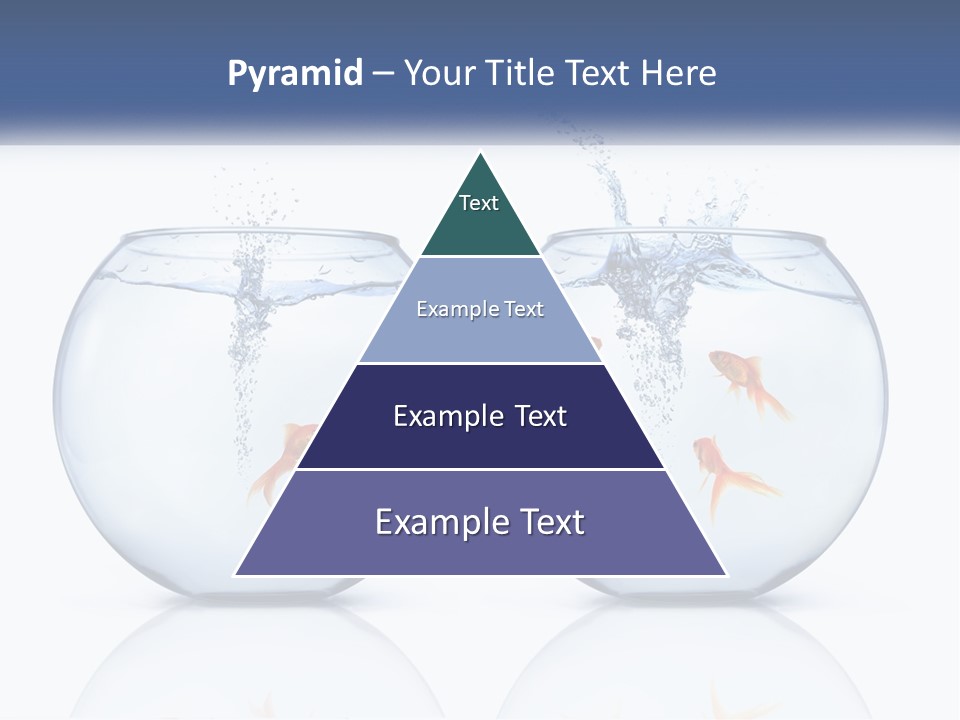 Pyramid – Your Title Text Here

Text

Example Text

Example Text

Example Text